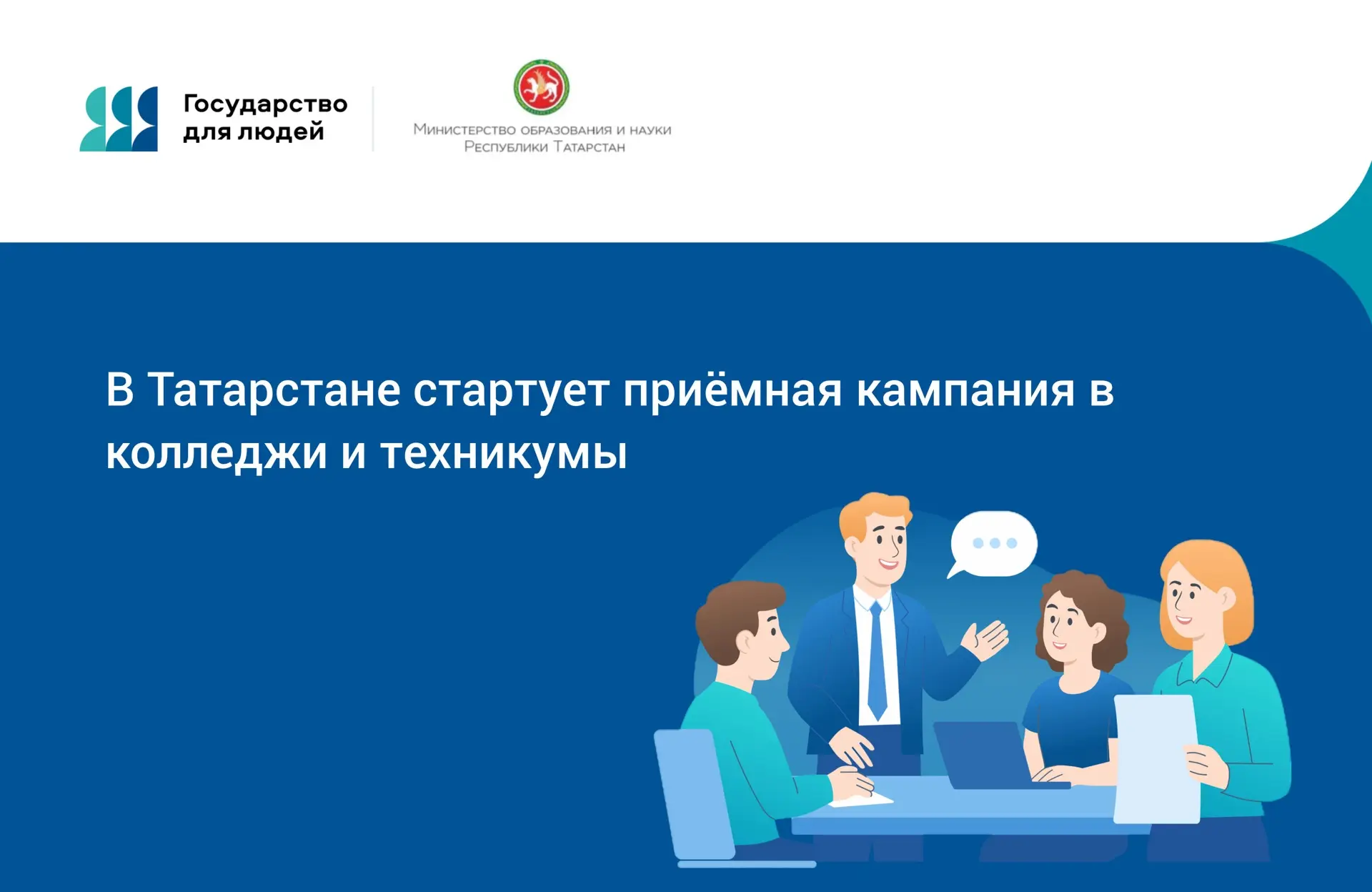 Государство для людей

Министерство образования и науки Республики Татарстан

В Татарстане стартует приёмная кампания в колледжи и техникумы